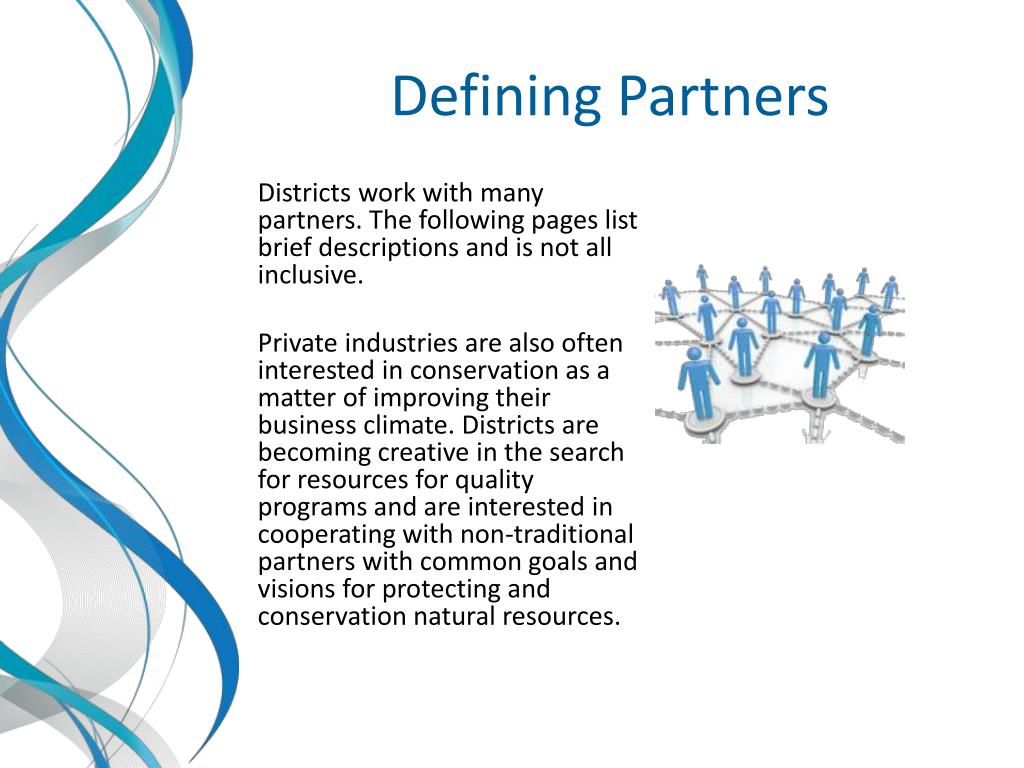 Defining Partners

Districts work with many partners. The following pages list brief descriptions and is not all inclusive.

Private industries are also often interested in conservation as a matter of improving their business climate. Districts are becoming creative in the search for resources for quality programs and are interested in cooperating with non-traditional partners with common goals and visions for protecting and conservation natural resources.